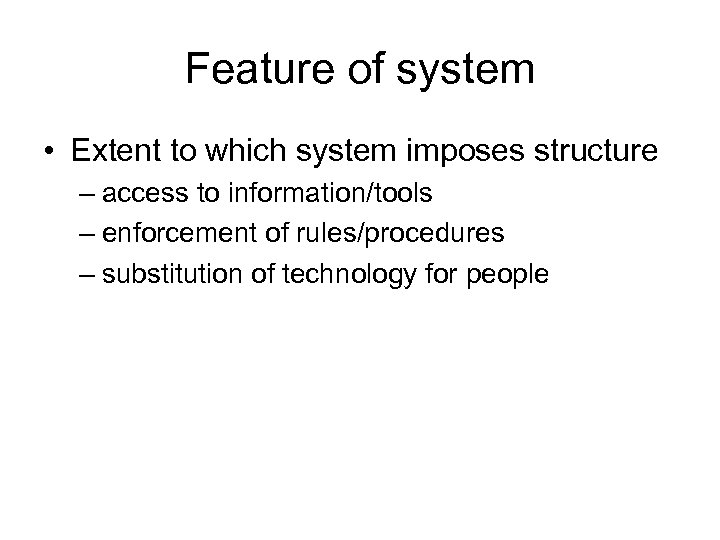 Feature of system

• Extent to which system imposes structure
– access to information/tools
– enforcement of rules/procedures
– substitution of technology for people